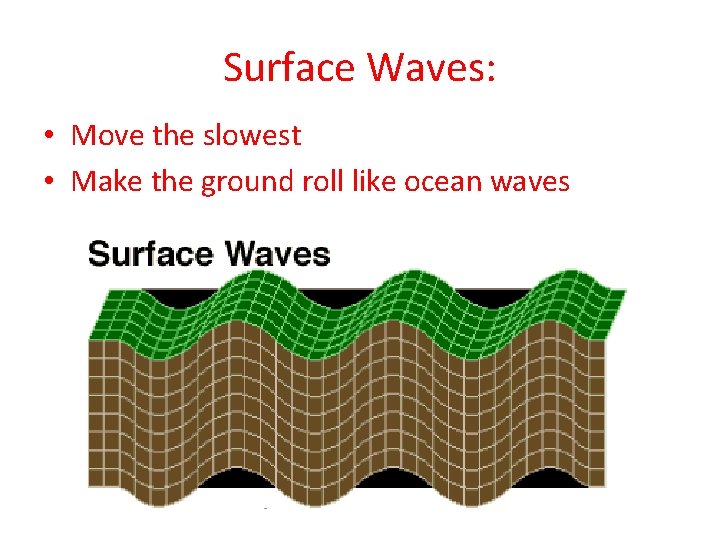 Surface Waves:

• Move the slowest
• Make the ground roll like ocean waves

Surface Waves